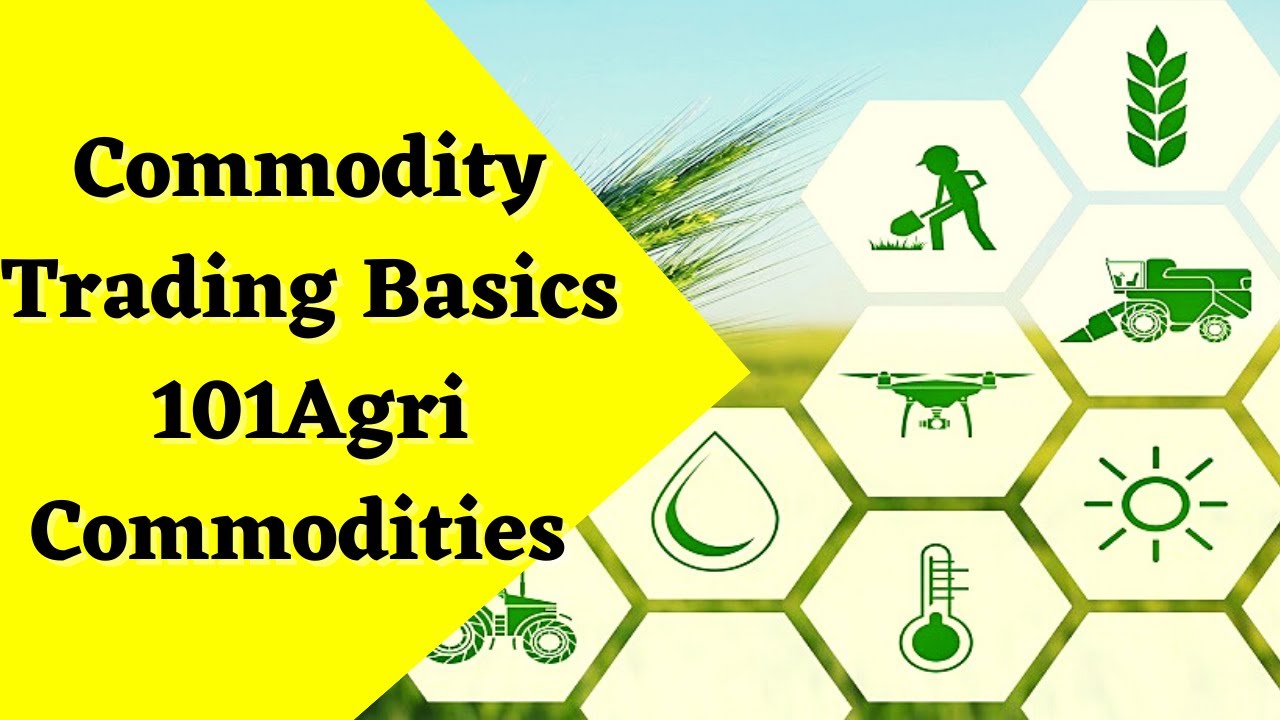 Commodity Trading Basics 101Agri Commodities